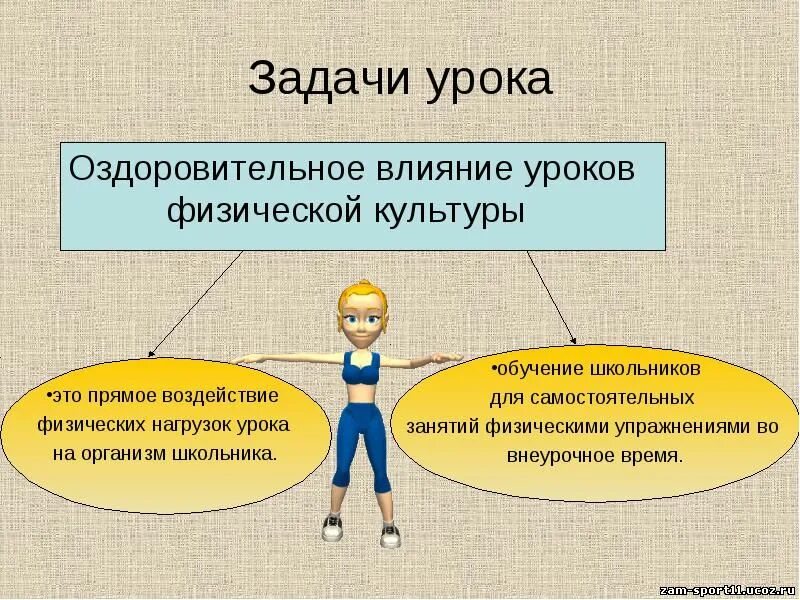 Задачи урока

Оздоровительное влияние уроков физической культуры

•это прямое воздействие физических нагрузок урока на организм школьника.

•обучение школьников для самостоятельных занятий физическими упражнениями во внеурочное время.

zam-sport11.ucoz.ru